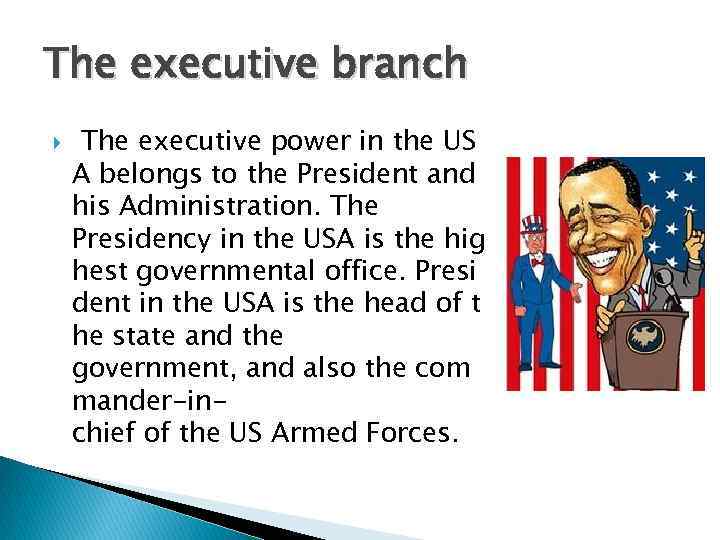 The executive branch

The executive power in the US A belongs to the President and his Administration. The Presidency in the USA is the hig hest governmental office. Presi dent in the USA is the head of t he state and the government, and also the com mander-in-chief of the US Armed Forces.